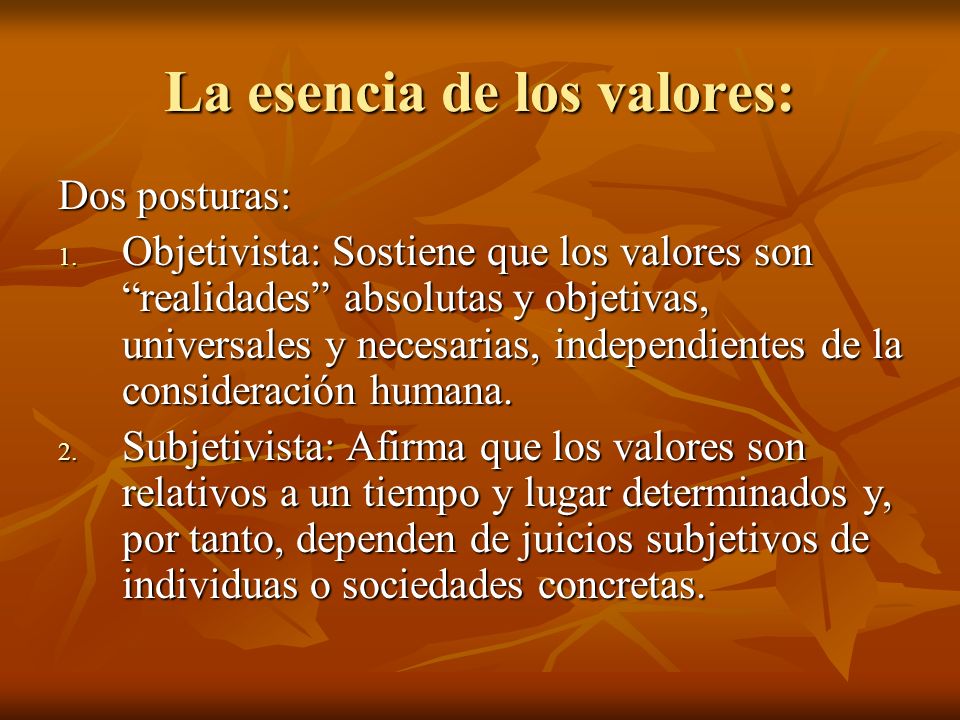 La esencia de los valores:

Dos posturas:

1. Objetivista: Sostiene que los valores son “realidades” absolutas y objetivas, universales y necesarias, independientes de la consideración humana.

2. Subjetivista: Afirma que los valores son relativos a un tiempo y lugar determinados y, por tanto, dependen de juicios subjetivos de individuas o sociedades concretas.